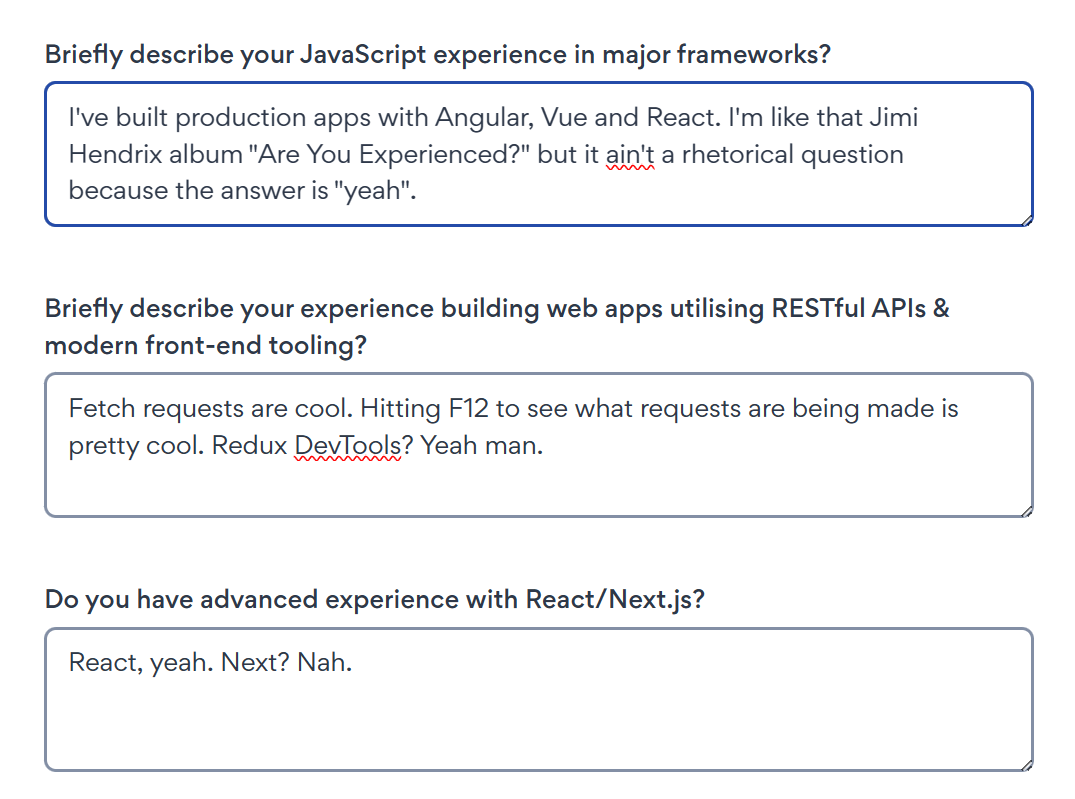 Briefly describe your JavaScript experience in major frameworks?

I've built production apps with Angular, Vue and React. I'm like that Jimi Hendrix album "Are You Experienced?" but it ain't a rhetorical question because the answer is "yeah".

Briefly describe your experience building web apps utilising RESTful APIs & modern front-end tooling?

Fetch requests are cool. Hitting F12 to see what requests are being made is pretty cool. Redux DevTools? Yeah man.

Do you have advanced experience with React/Next.js?

React, yeah. Next? Nah.